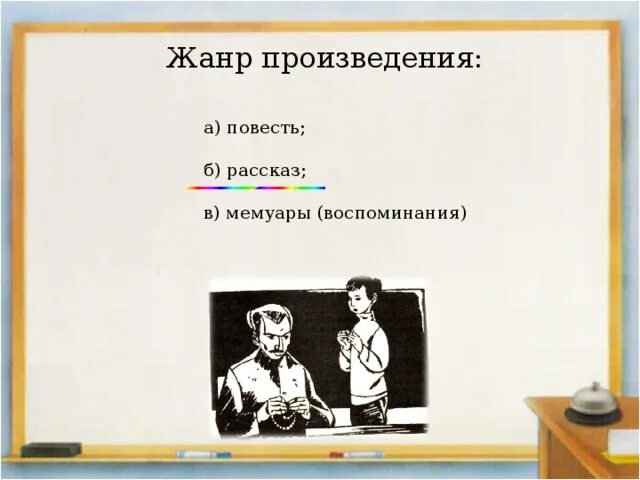 Жанр произведения:

а) повесть;

б) рассказ;

в) мемуары (воспоминания)